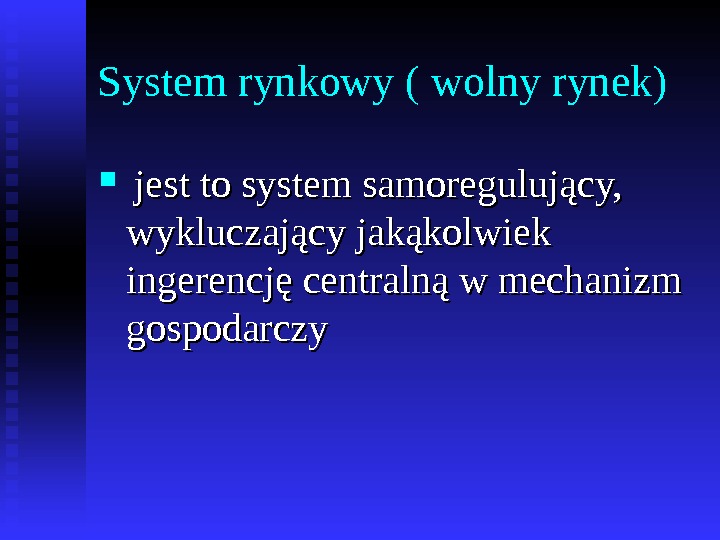 System rynkowy ( wolny rynek)

jest to system samoregulujący, wykluczający jakąkolwiek ingerencję centralną w mechanizm gospodarczy